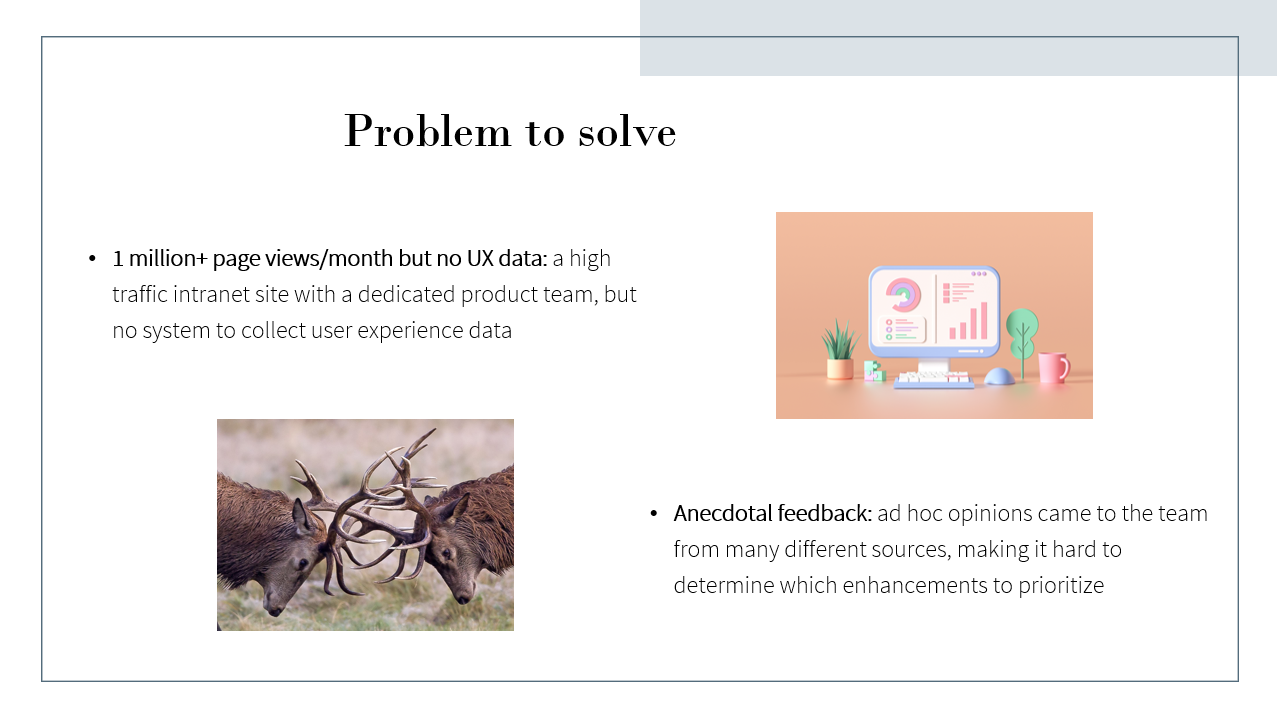 Problem to solve

• 1 million+ page views/month but no UX data: a high traffic intranet site with a dedicated product team, but no system to collect user experience data

• Anecdotal feedback: ad hoc opinions came to the team from many different sources, making it hard to determine which enhancements to prioritize